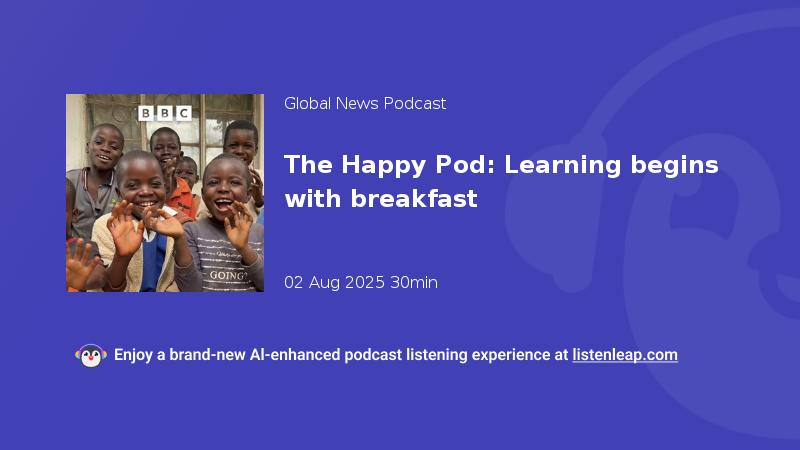 BBC

GOING?

Global News Podcast

The Happy Pod: Learning begins with breakfast

02 Aug 2025 30min

Enjoy a brand-new AI-enhanced podcast listening experience at listenleap.com